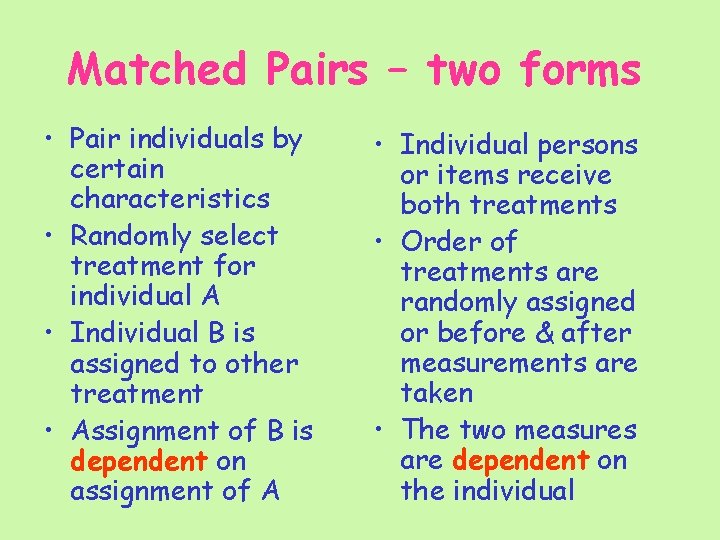 Matched Pairs – two forms

• Pair individuals by certain characteristics
• Randomly select treatment for individual A
• Individual B is assigned to other treatment
• Assignment of B is dependent on assignment of A

• Individual persons or items receive both treatments
• Order of treatments are randomly assigned or before & after measurements are taken
• The two measures are dependent on the individual